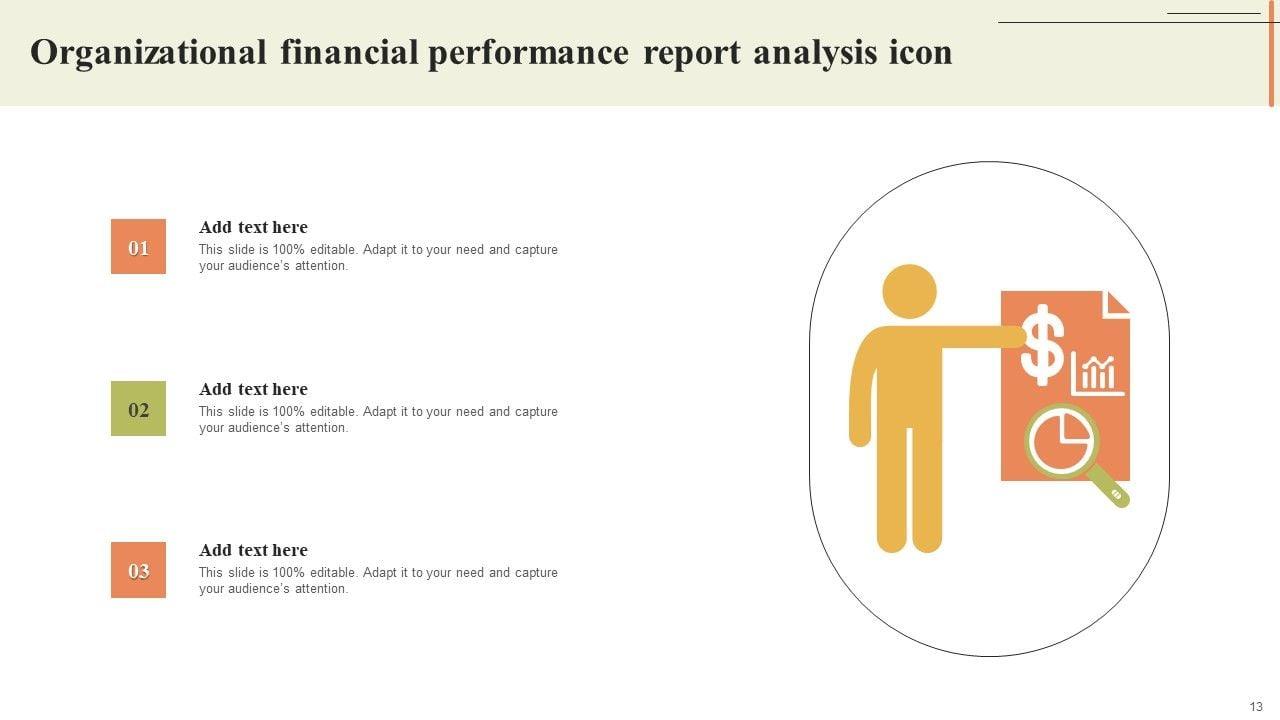 Organizational financial performance report analysis icon

01

Add text here

This slide is 100% editable. Adapt it to your need and capture your audience's attention.

02

Add text here

This slide is 100% editable. Adapt it to your need and capture your audience's attention.

03

Add text here

This slide is 100% editable. Adapt it to your need and capture your audience's attention.

$

13